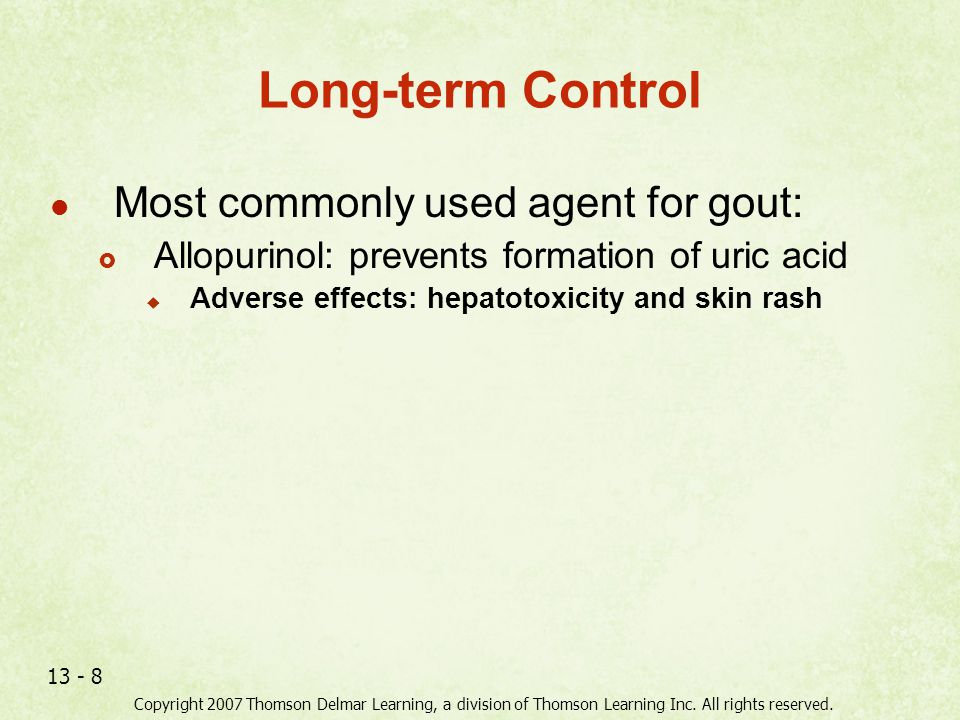 Long-term Control

Most commonly used agent for gout:

Allopurinol: prevents formation of uric acid

Adverse effects: hepatotoxicity and skin rash

13 - 8

Copyright 2007 Thomson Delmar Learning, a division of Thomson Learning Inc. All rights reserved.